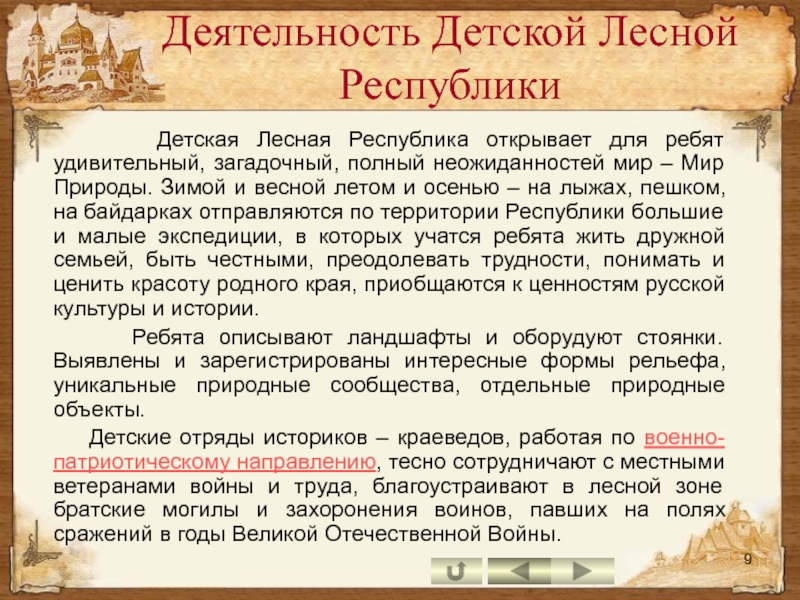 Деятельность Детской Лесной Республики

Детская Лесная Республика открывает для ребят удивительный, загадочный, полный неожиданностей мир – Мир Природы. Зимой и весной летом и осенью – на лыжах, пешком, на байдарках отправляются по территории Республики большие и малые экспедиции, в которых учатся ребята жить дружной семьей, быть честными, преодолевать трудности, понимать и ценить красоту родного края, приобщаются к ценностям русской культуры и истории.

Ребята описывают ландшафты и оборудуют стоянки. Выявлены и зарегистрированы интересные формы рельефа, уникальные природные сообщества, отдельные природные объекты.

Детские отряды историков – краеведов, работая по военно-патриотическому направлению, тесно сотрудничают с местными ветеранами войны и труда, благоустраивают в лесной зоне братские могилы и захоронения воинов, павших на полях сражений в годы Великой Отечественной Войны.

9